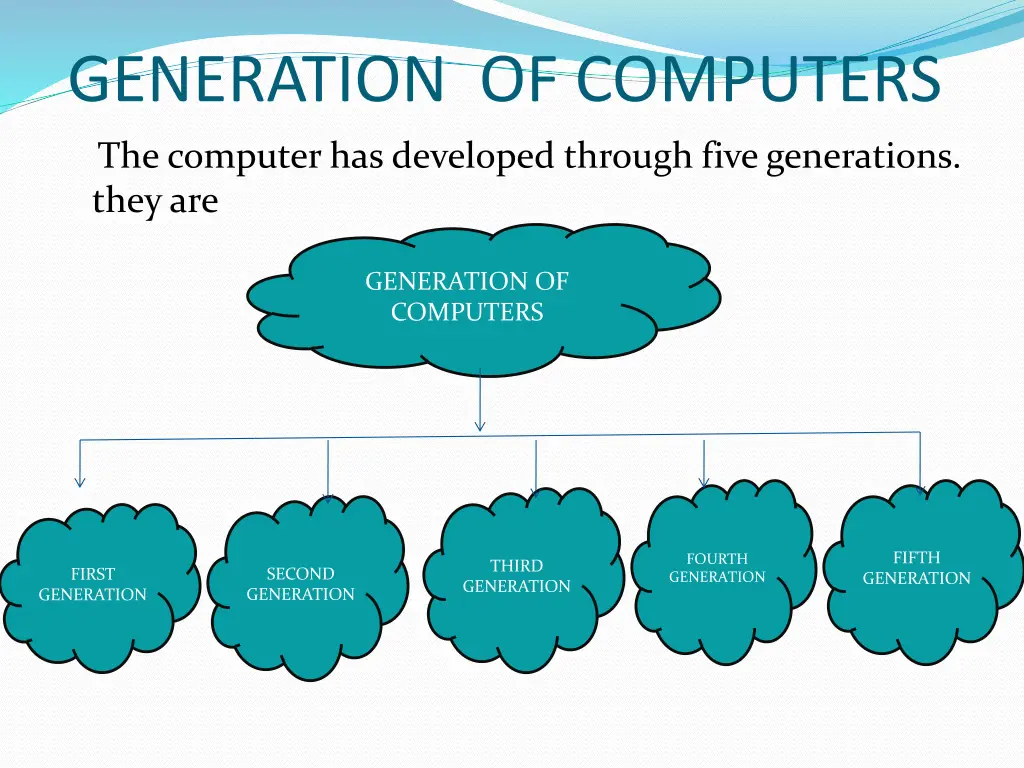 GENERATION OF COMPUTERS

The computer has developed through five generations. they are

GENERATION OF COMPUTERS

FIRST GENERATION

SECOND GENERATION

THIRD GENERATION

FOURTH GENERATION

FIFTH GENERATION